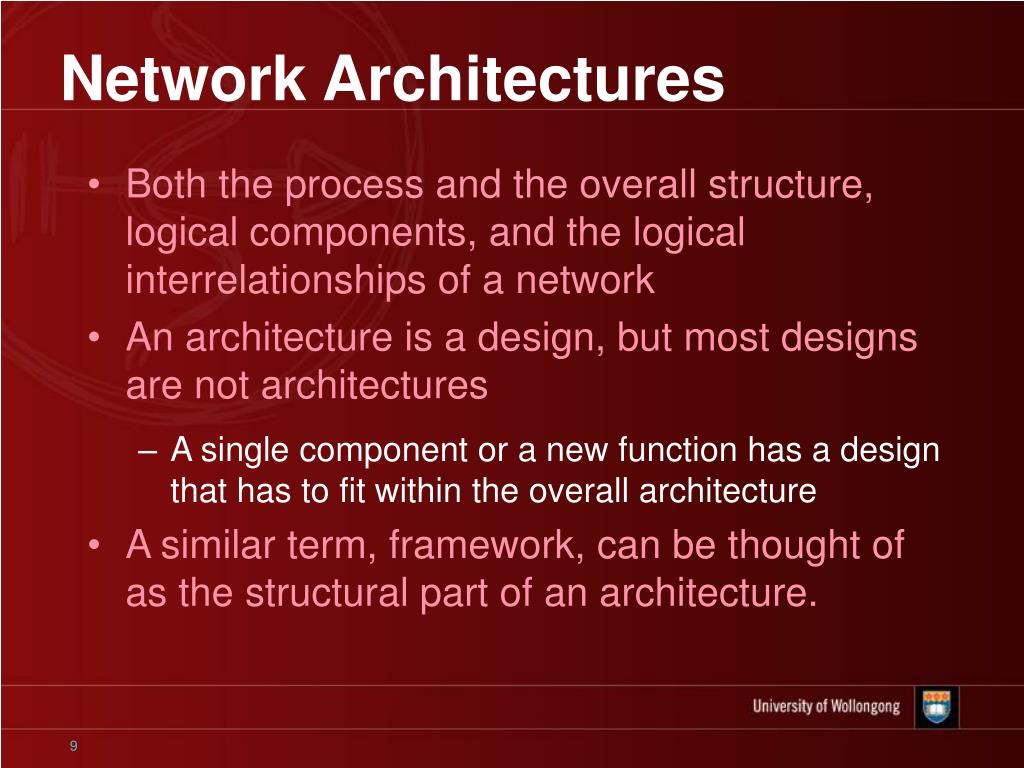 Network Architectures

• Both the process and the overall structure, logical components, and the logical interrelationships of a network

• An architecture is a design, but most designs are not architectures

– A single component or a new function has a design that has to fit within the overall architecture

• A similar term, framework, can be thought of as the structural part of an architecture.

University of Wollongong

9